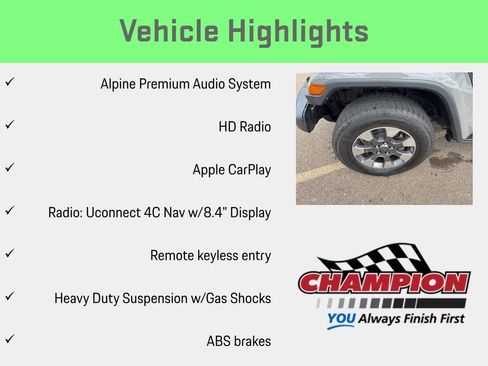 Vehicle Highlights

✓ Alpine Premium Audio System

✓ HD Radio

✓ Apple CarPlay

✓ Radio: Uconnect 4C Nav w/8.4" Display

✓ Remote keyless entry

✓ Heavy Duty Suspension w/Gas Shocks

✓ ABS brakes

CHAMPION

YOU Always Finish First